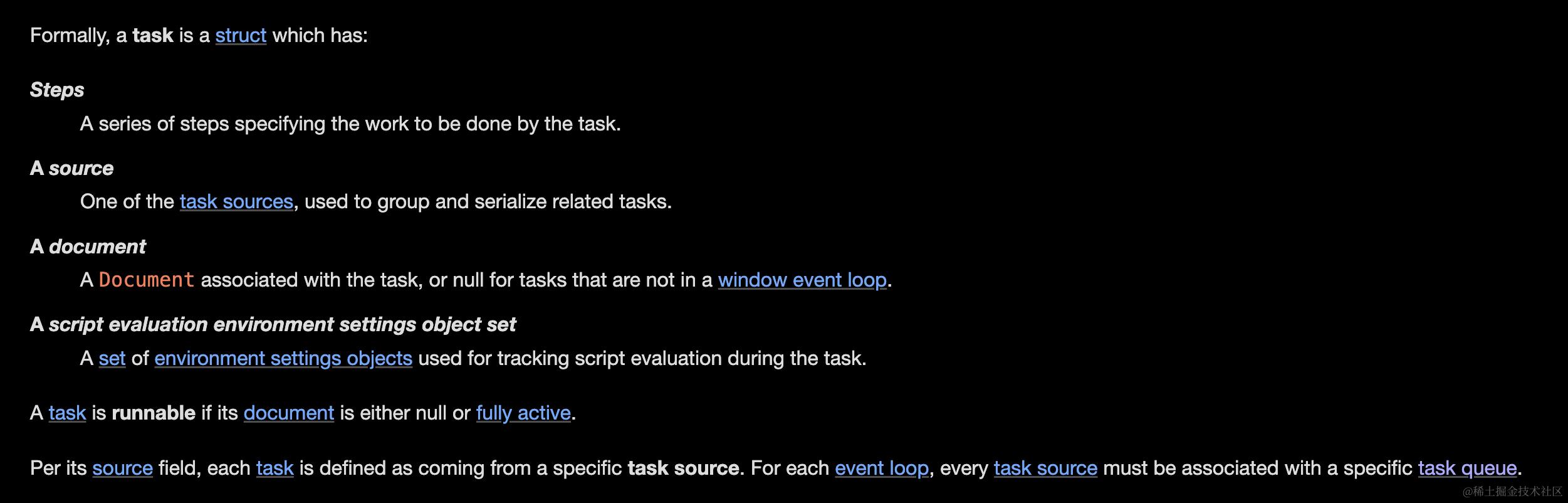 Formally, a task is a struct which has:

Steps
A series of steps specifying the work to be done by the task.

A source
One of the task sources, used to group and serialize related tasks.

A document
A Document associated with the task, or null for tasks that are not in a window event loop.

A script evaluation environment settings object set
A set of environment settings objects used for tracking script evaluation during the task.

A task is runnable if its document is either null or fully active.

Per its source field, each task is defined as coming from a specific task source. For each event loop, every task source must be associated with a specific task queue.

@稀土掘金技术社区